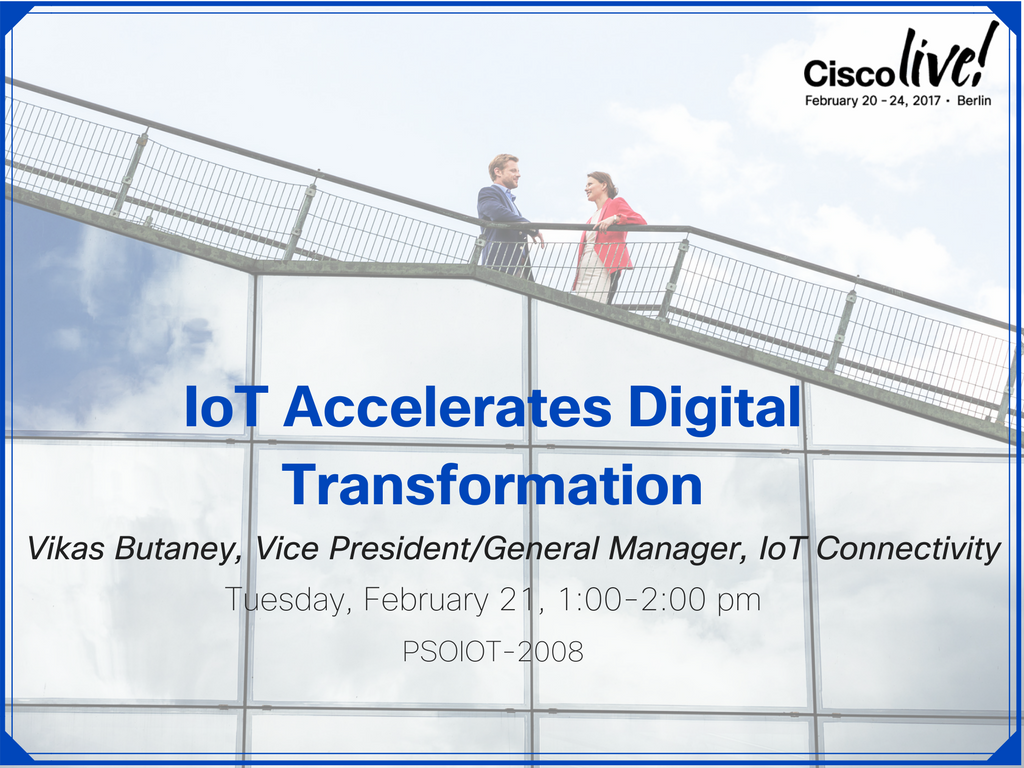 Cisco live!
February 20 - 24, 2017 • Berlin

IoT Accelerates Digital Transformation

Vikas Butaney, Vice President/General Manager, IoT Connectivity

Tuesday, February 21, 1:00-2:00 pm

PSOIOT-2008